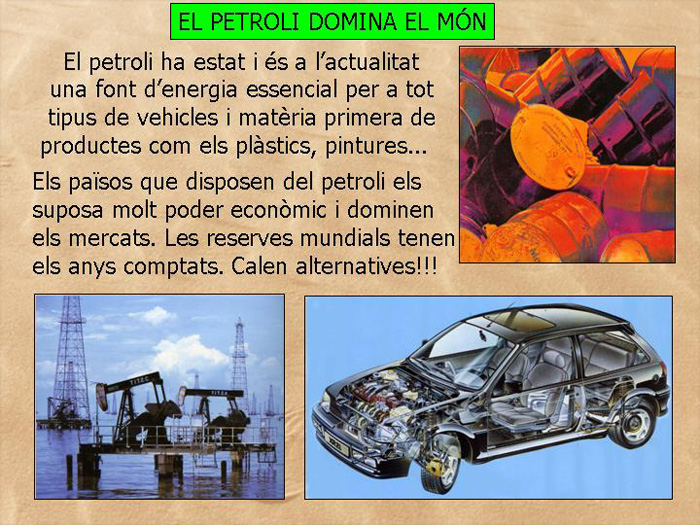 EL PETROLI DOMINA EL MÓN

El petroli ha estat i és a l'actualitat una font d'energia essencial per a tot tipus de vehicles i matèria primera de productes com els plàstics, pintures...

Els països que disposen del petroli els suposa molt poder econòmic i dominen els mercats. Les reserves mundials tenen els anys comptats. Calen alternatives!!!